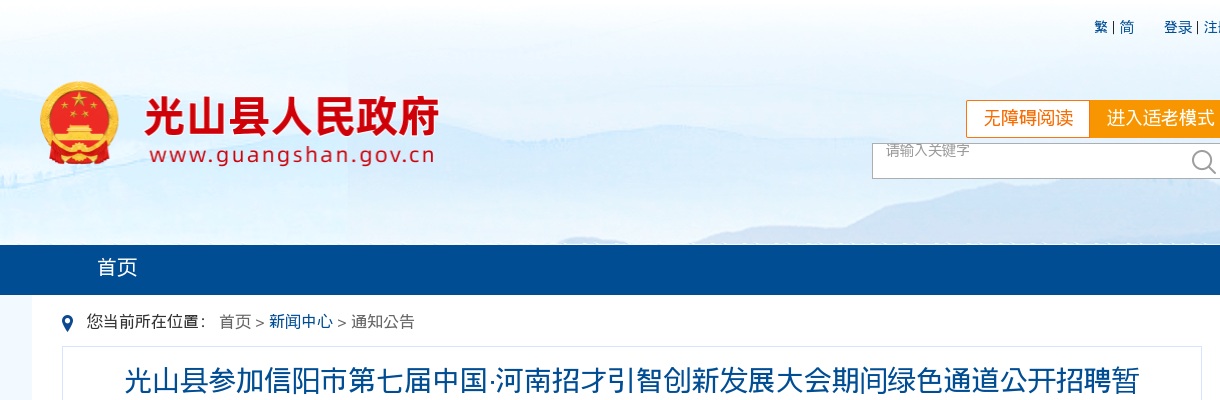 繁 | 简　登录 | 注

光山县人民政府
www.guangshan.gov.cn

无障碍阅读　进入适老模式

请输入关键字

首页

您当前所在位置： 首页 > 新闻中心 > 通知公告

光山县参加信阳市第七届中国·河南招才引智创新发展大会期间绿色通道公开招聘暂